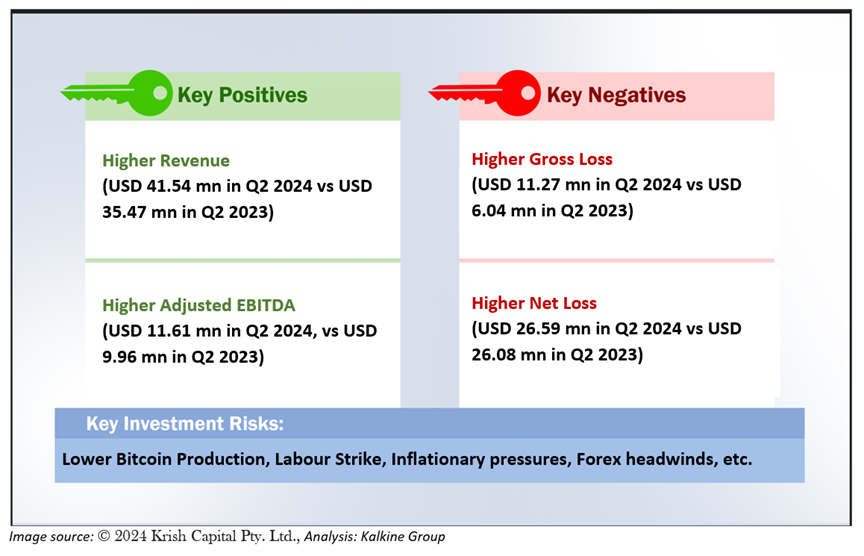 Key Positives

Higher Revenue
(USD 41.54 mn in Q2 2024 vs USD 35.47 mn in Q2 2023)

Higher Adjusted EBITDA
(USD 11.61 mn in Q2 2024, vs USD 9.96 mn in Q2 2023)

Key Negatives

Higher Gross Loss
(USD 11.27 mn in Q2 2024 vs USD 6.04 mn in Q2 2023)

Higher Net Loss
(USD 26.59 mn in Q2 2024 vs USD 26.08 mn in Q2 2023)

Key Investment Risks:

Lower Bitcoin Production, Labour Strike, Inflationary pressures, Forex headwinds, etc.

Image source: © 2024 Krish Capital Pty. Ltd., Analysis: Kalkine Group